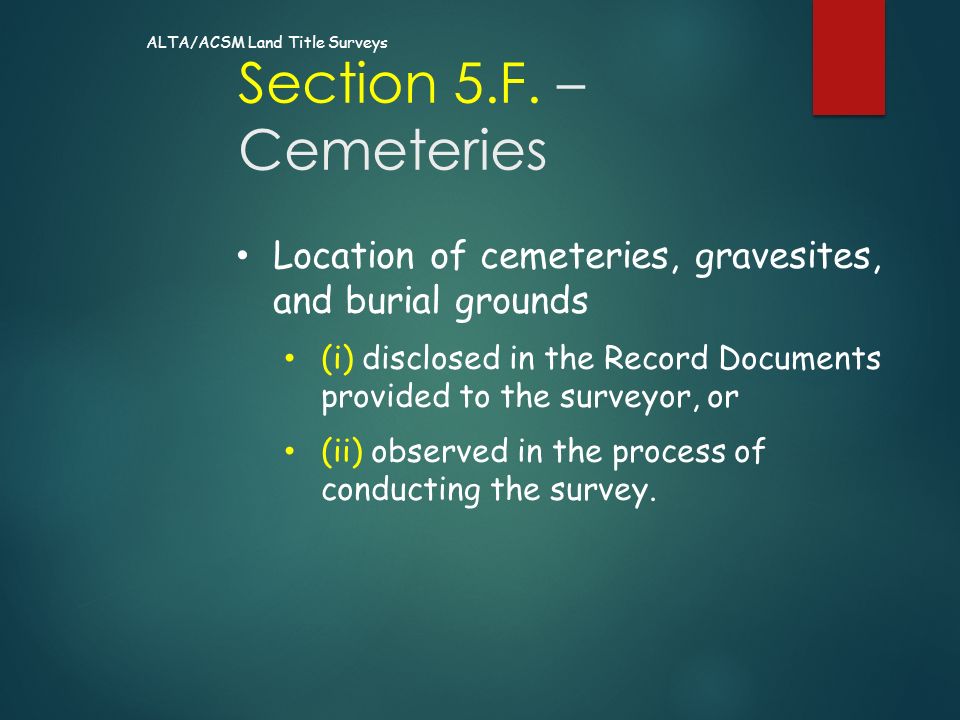 ALTA/ACSM Land Title Surveys

Section 5.F. – Cemeteries

• Location of cemeteries, gravesites, and burial grounds
  • (i) disclosed in the Record Documents provided to the surveyor, or
  • (ii) observed in the process of conducting the survey.